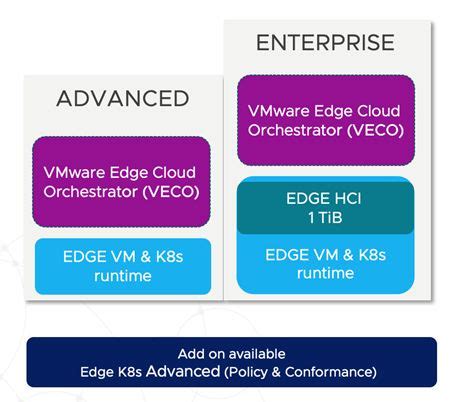 ADVANCED

VMware Edge Cloud Orchestrator (VECO)

EDGE VM & K8s runtime

ENTERPRISE

VMware Edge Cloud Orchestrator (VECO)

EDGE HCI
1 TiB

EDGE VM & K8s runtime

Add on available
Edge K8s Advanced (Policy & Conformance)